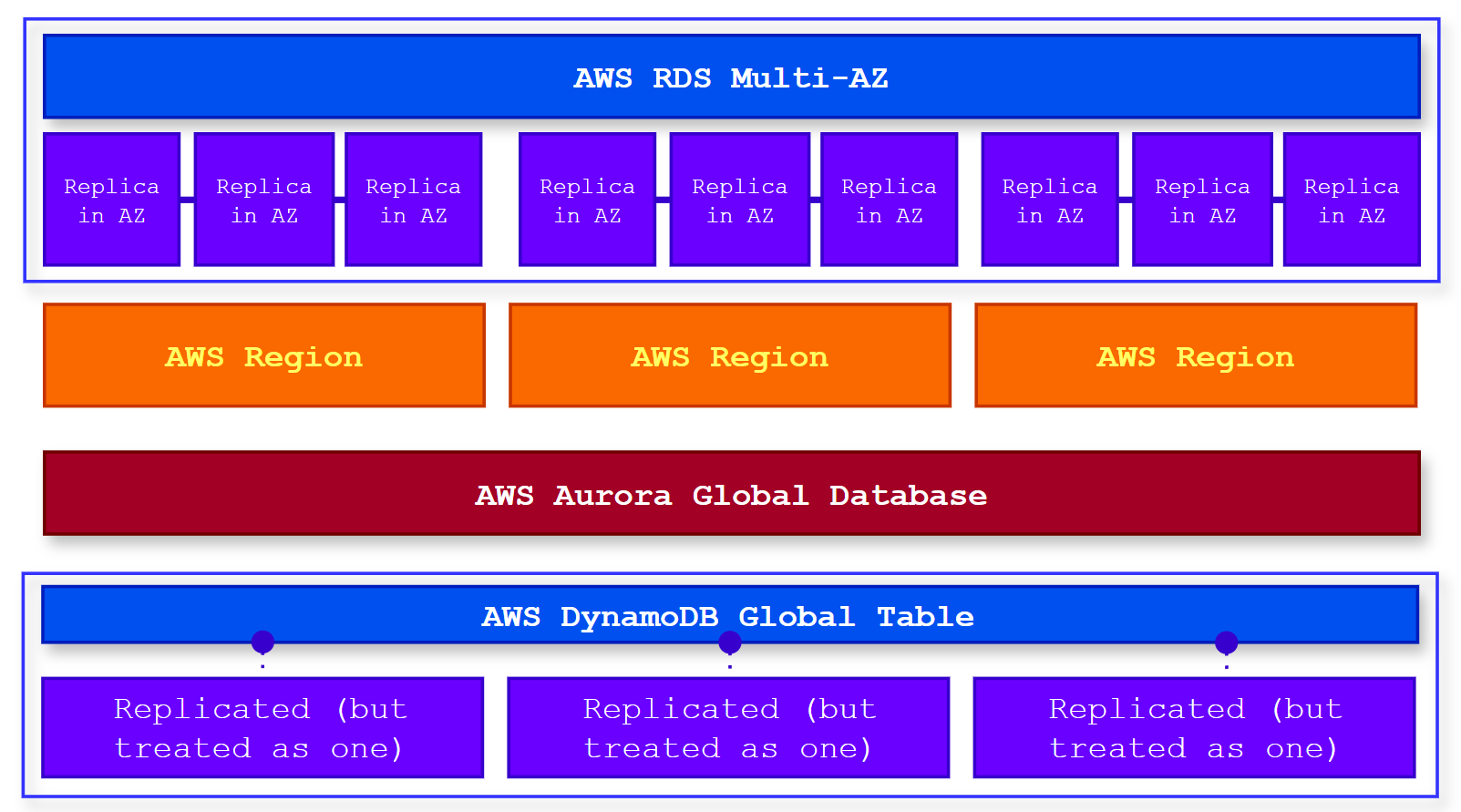 AWS RDS Multi-AZ

Replica in AZ

Replica in AZ

Replica in AZ

Replica in AZ

Replica in AZ

Replica in AZ

Replica in AZ

Replica in AZ

Replica in AZ

AWS Region

AWS Region

AWS Region

AWS Aurora Global Database

AWS DynamoDB Global Table

Replicated (but treated as one)

Replicated (but treated as one)

Replicated (but treated as one)